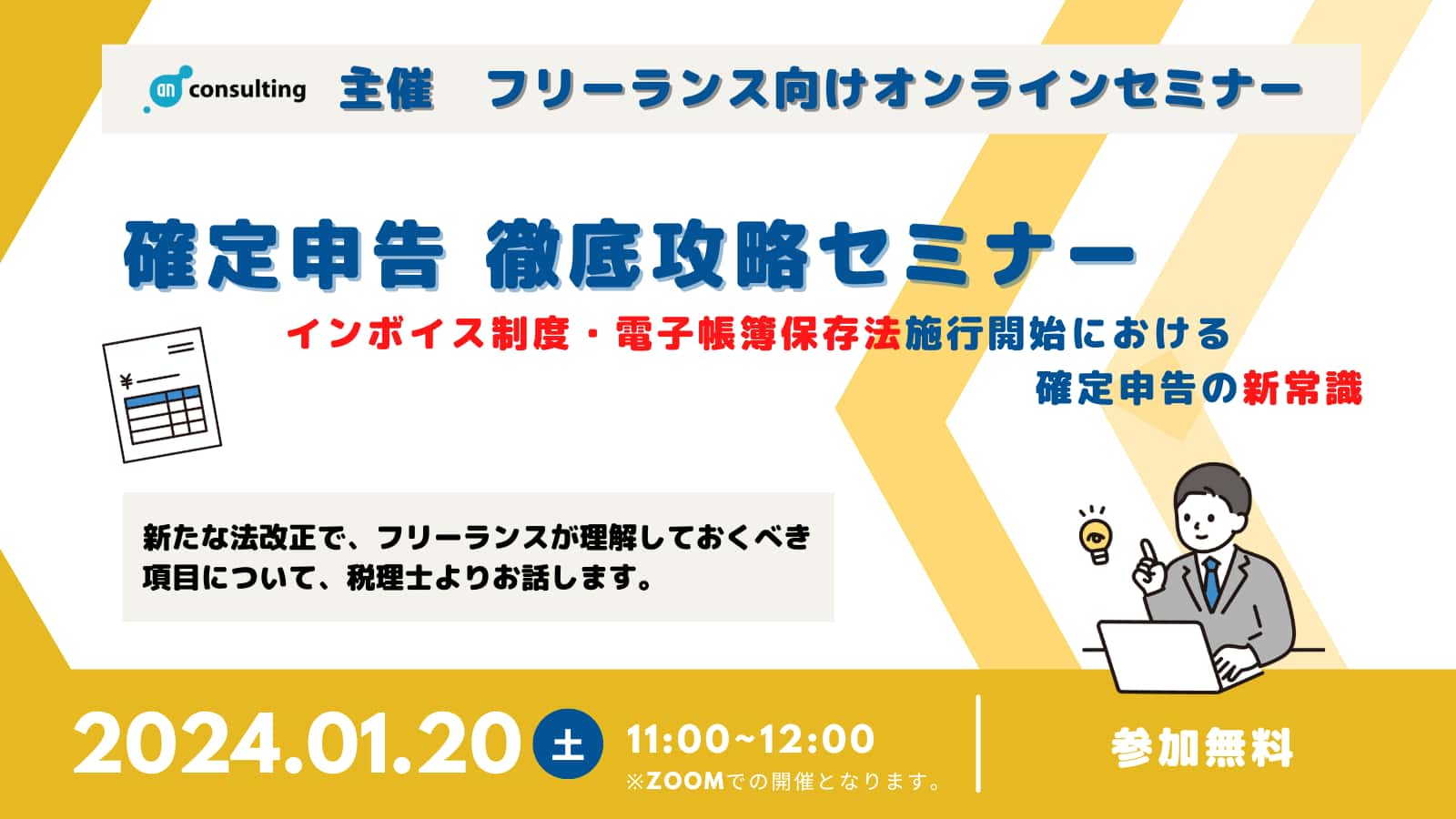 an consulting 主催　フリーランス向けオンラインセミナー

確定申告 徹底攻略セミナー

インボイス制度・電子帳簿保存法施行開始における
確定申告の新常識

¥

新たな法改正で、フリーランスが理解しておくべき項目について、税理士よりお話します。

2024.01.20 土 11:00~12:00
※ZOOMでの開催となります。

参加無料